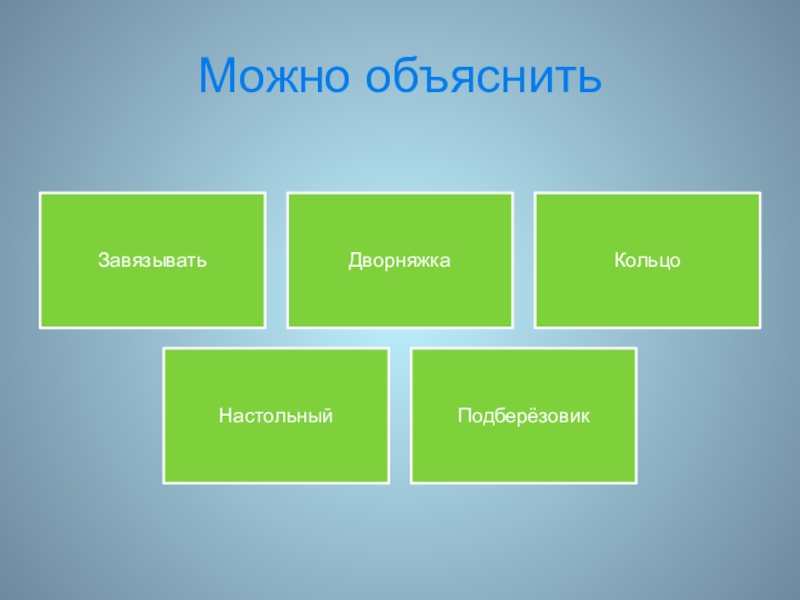 Можно объяснить

Завязывать

Дворняжка

Кольцо

Настольный

Подберёзовик